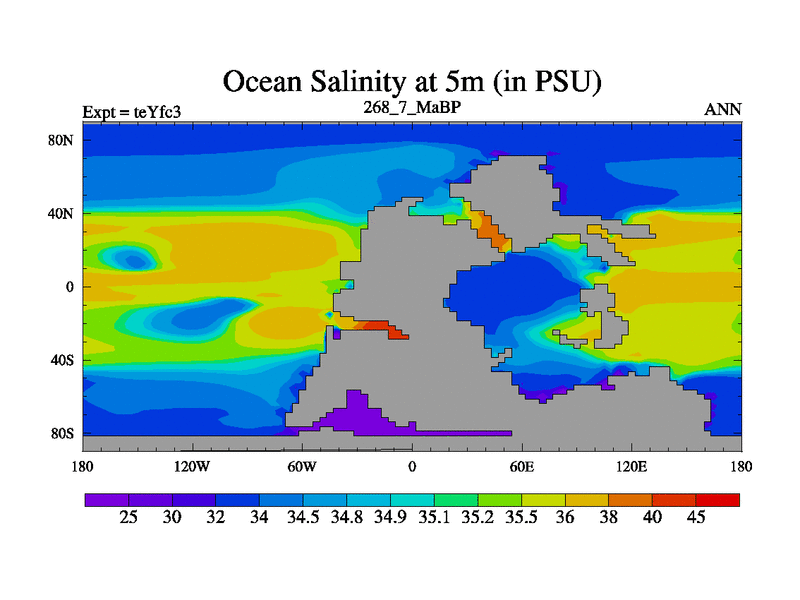 Ocean Salinity at 5m (in PSU)

Expt = teYfc3

268_7_MaBP

ANN

80N
40N
0
40S
80S

180
120W
60W
0
60E
120E
180

25
30
32
34
34.5
34.8
34.9
35.1
35.2
35.5
36
38
40
45